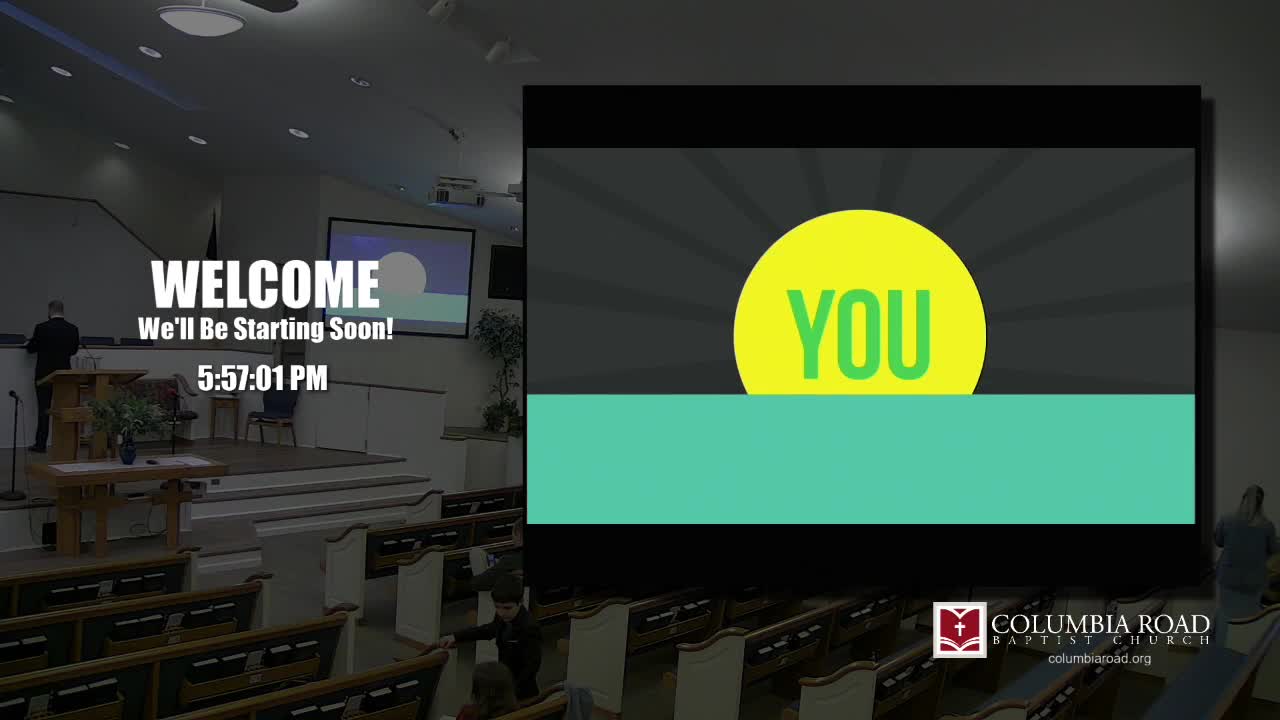 WELCOME
We'll Be Starting Soon!
5:57:01 PM

YOU

COLUMBIA ROAD
BAPTIST CHURCH
columbiaroad.org